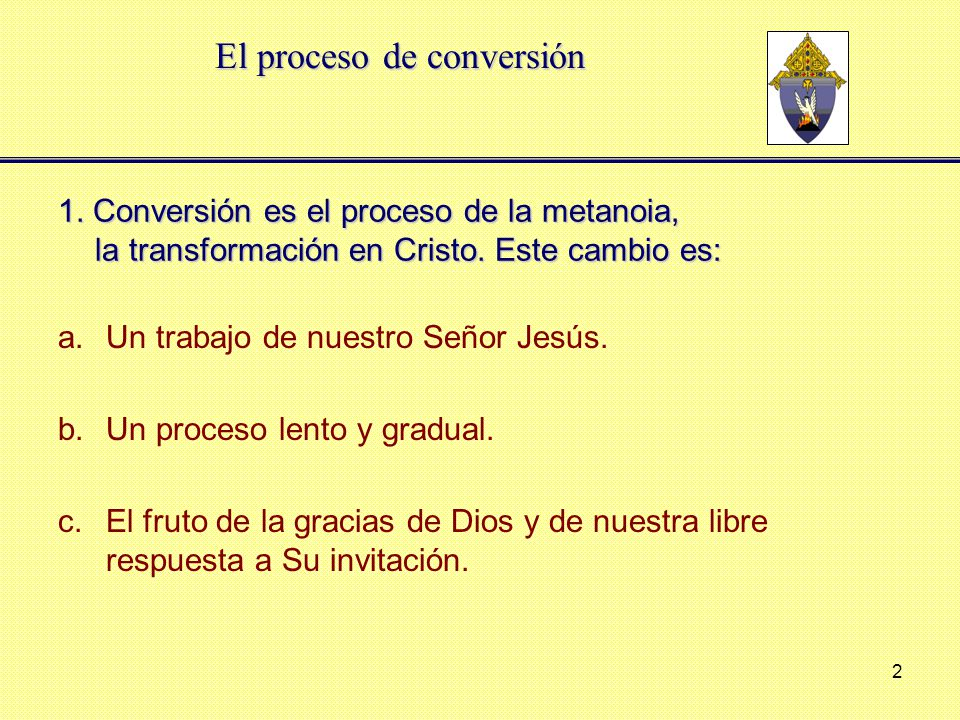 El proceso de conversión

1. Conversión es el proceso de la metanoia, la transformación en Cristo. Este cambio es:

a. Un trabajo de nuestro Señor Jesús.

b. Un proceso lento y gradual.

c. El fruto de la gracias de Dios y de nuestra libre respuesta a Su invitación.

2